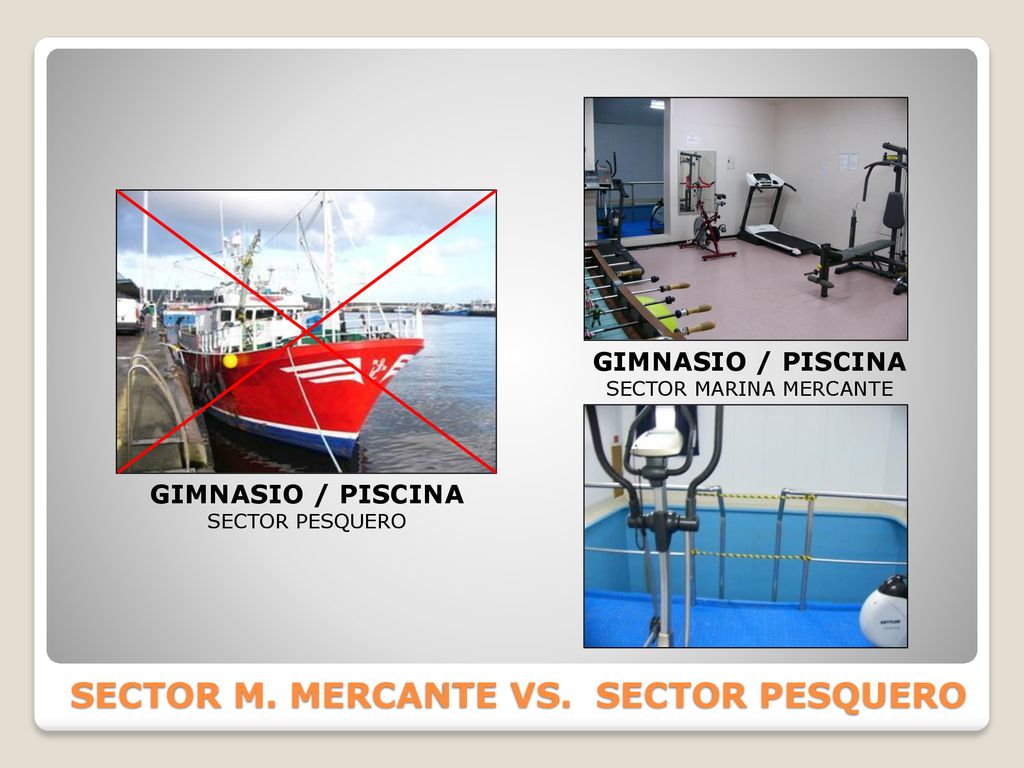 GIMNASIO / PISCINA
SECTOR PESQUERO

GIMNASIO / PISCINA
SECTOR MARINA MERCANTE

SECTOR M. MERCANTE VS. SECTOR PESQUERO